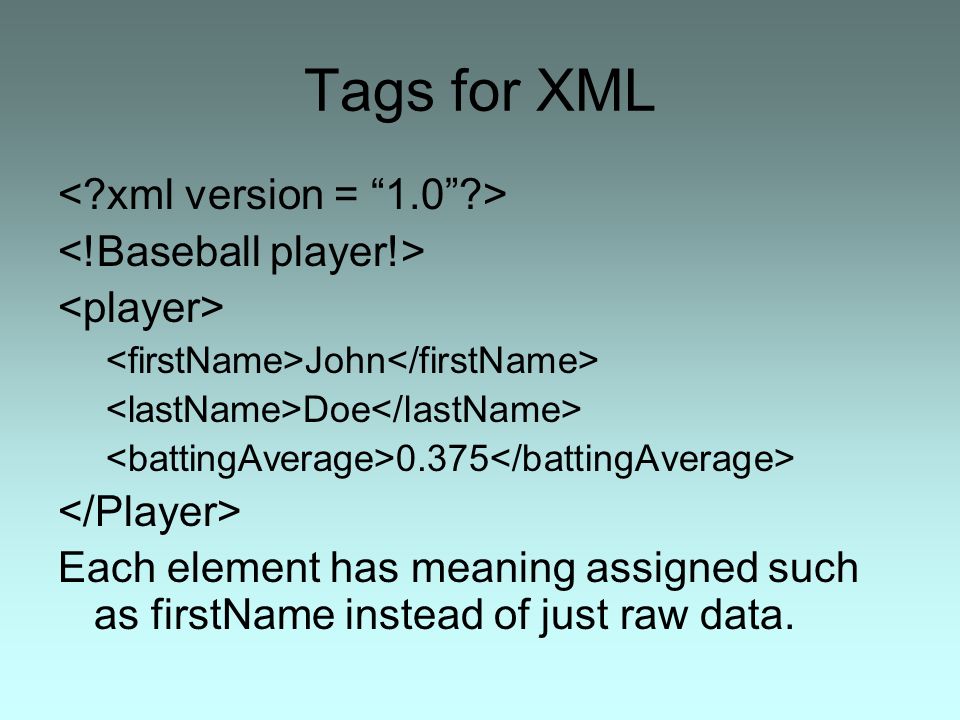 Tags for XML

<?xml version = “1.0”?>

<!Baseball player!>

<player>

<firstName>John</firstName>

<lastName>Doe</lastName>

<battingAverage>0.375</battingAverage>

</Player>

Each element has meaning assigned such as firstName instead of just raw data.